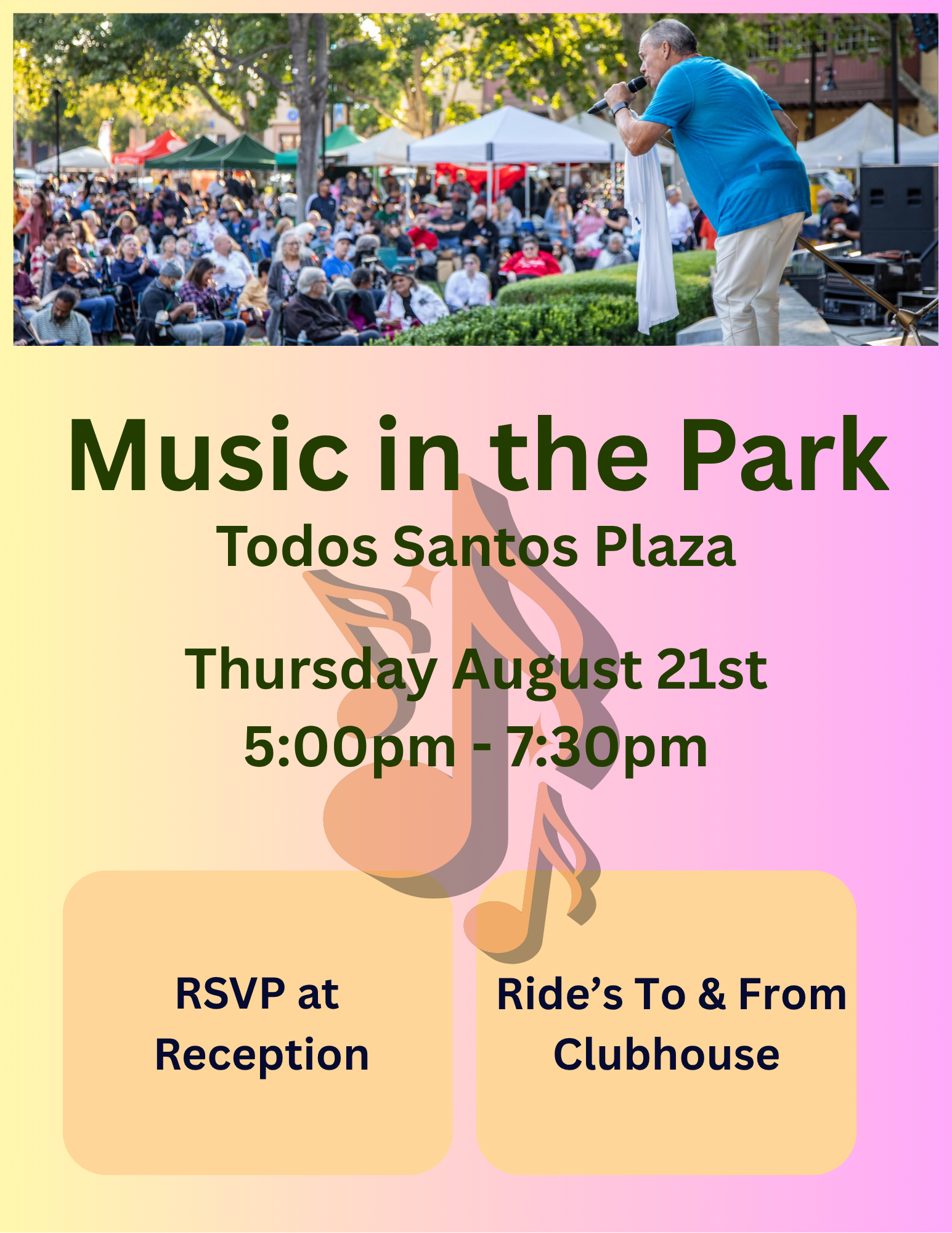 Music in the Park
Todos Santos Plaza

Thursday August 21st
5:00pm - 7:30pm

RSVP at Reception

Ride’s To & From Clubhouse